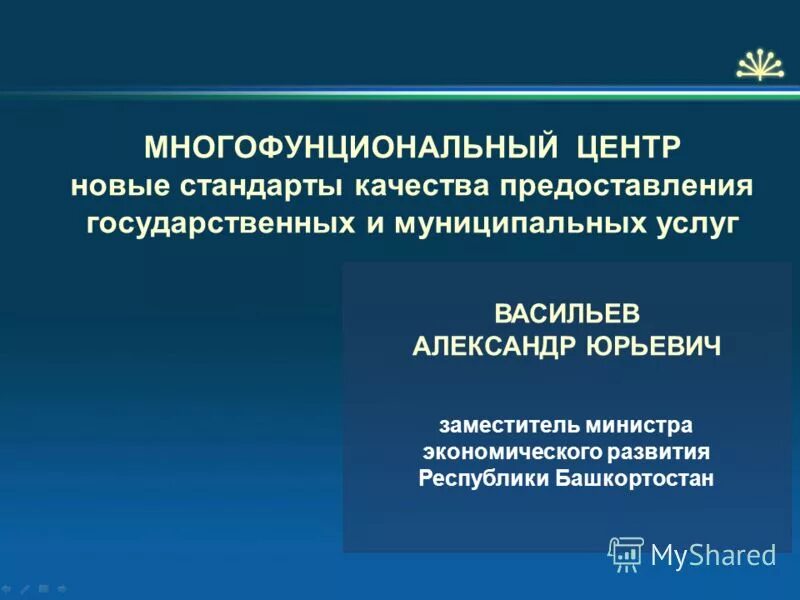 МНОГОФУНЦИОНАЛЬНЫЙ ЦЕНТР
новые стандарты качества предоставления государственных и муниципальных услуг

ВАСИЛЬЕВ
АЛЕКСАНДР ЮРЬЕВИЧ

заместитель министра экономического развития Республики Башкортостан

MyShared